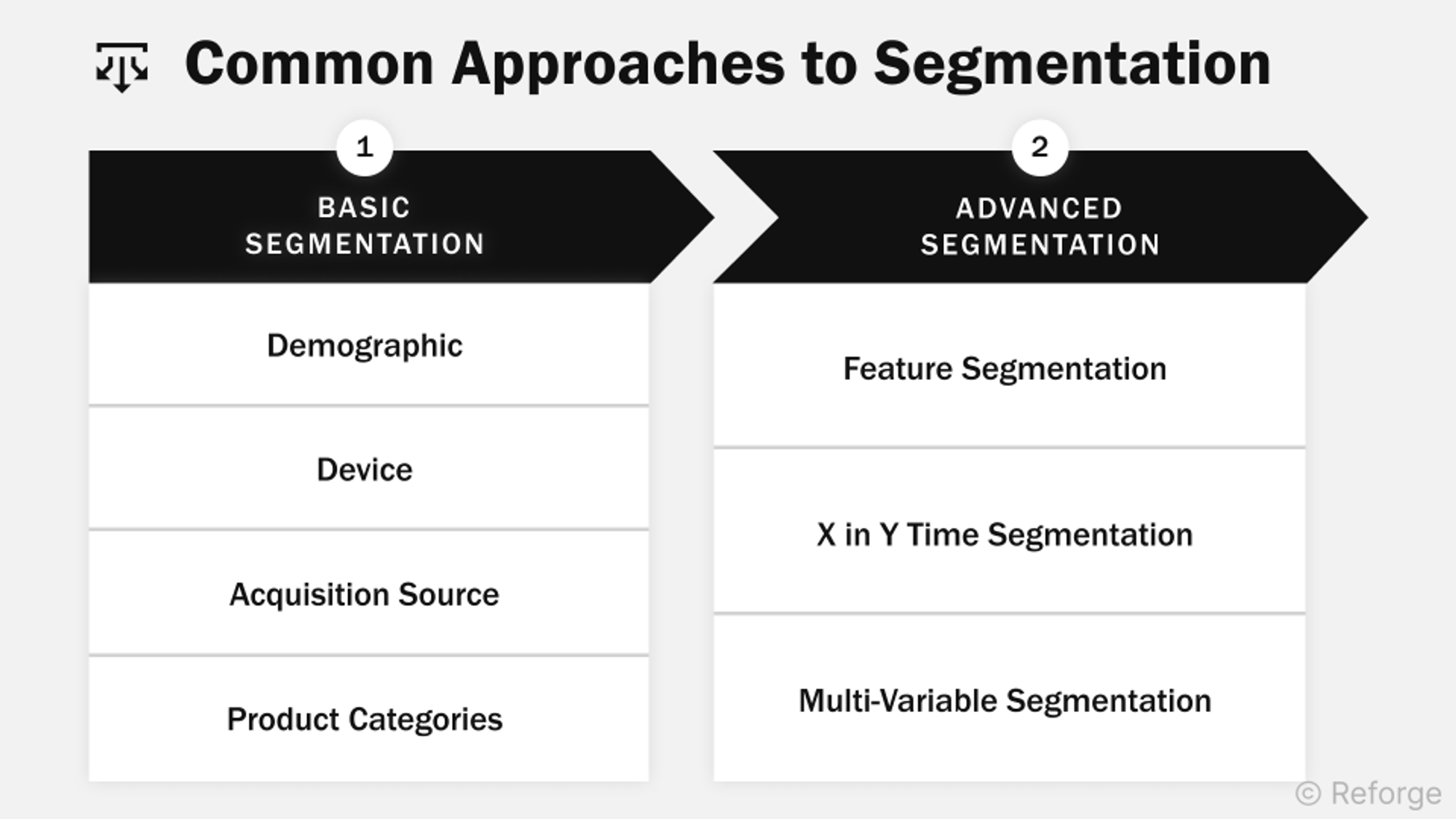 Common Approaches to Segmentation

1

BASIC SEGMENTATION

Demographic

Device

Acquisition Source

Product Categories

2

ADVANCED SEGMENTATION

Feature Segmentation

X in Y Time Segmentation

Multi-Variable Segmentation

© Reforge